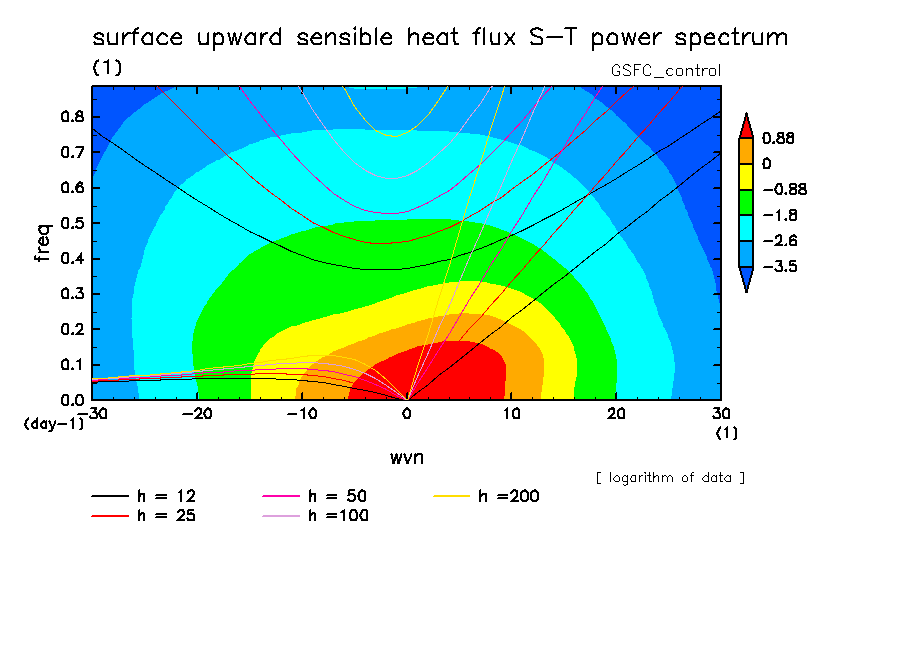 surface upward sensible heat flux S-T power spectrum
(1)
GSFC_control

freq
0.8
0.7
0.6
0.5
0.4
0.3
0.2
0.1
0.0
(day-1)

-30 -20 -10 0 10 20 30
(1)
wvn

0.88
0
-0.88
-1.8
-2.6
-3.5

[ logarithm of data ]

h = 12
h = 25
h = 50
h =100
h =200